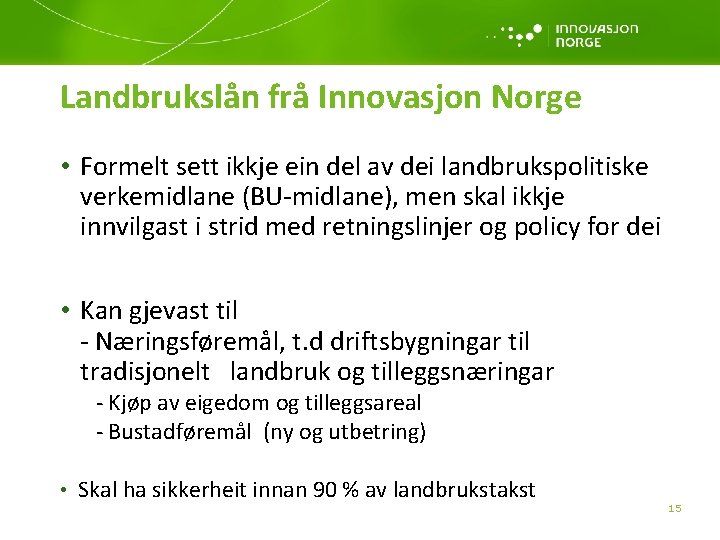 INNOVASJON NORGE

Landbrukslån frå Innovasjon Norge

• Formelt sett ikkje ein del av dei landbrukspolitiske verkemidlane (BU-midlane), men skal ikkje innvilgast i strid med retningslinjer og policy for dei

• Kan gjevast til
- Næringsføremål, t.d driftsbygningar til tradisjonelt landbruk og tilleggsnæringar
- Kjøp av eigedom og tilleggsareal
- Bustadføremål (ny og utbetring)

• Skal ha sikkerheit innan 90 % av landbrukstakst

15